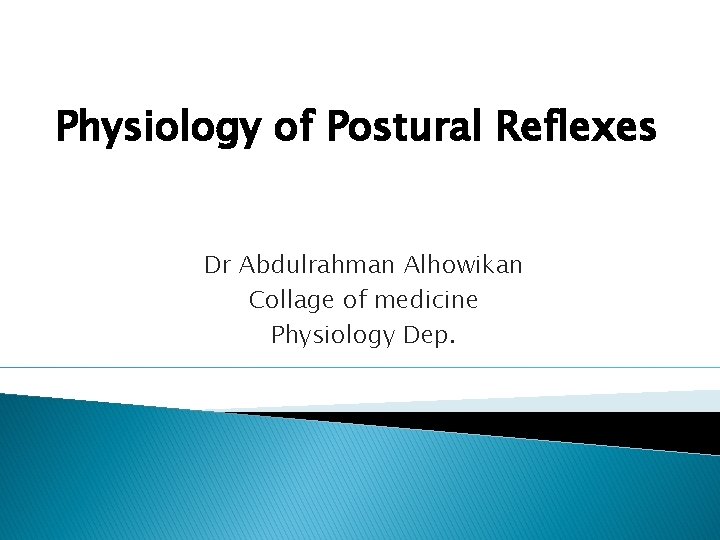 Physiology of Postural Reflexes

Dr Abdulrahman Alhowikan
Collage of medicine
Physiology Dep.